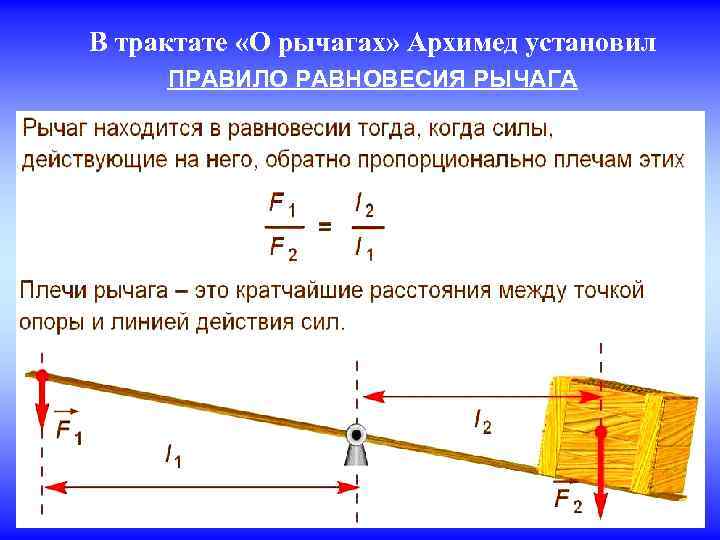 В трактате «О рычагах» Архимед установил
ПРАВИЛО РАВНОВЕСИЯ РЫЧАГА

Рычаг находится в равновесии тогда, когда силы, действующие на него, обратно пропорционально плечам этих

$\frac{F_1}{F_2} = \frac{l_2}{l_1}$

Плечи рычага – это кратчайшие расстояния между точкой опоры и линией действия сил.

$\vec{F_1}$

$l_1$

$l_2$

$\vec{F_2}$